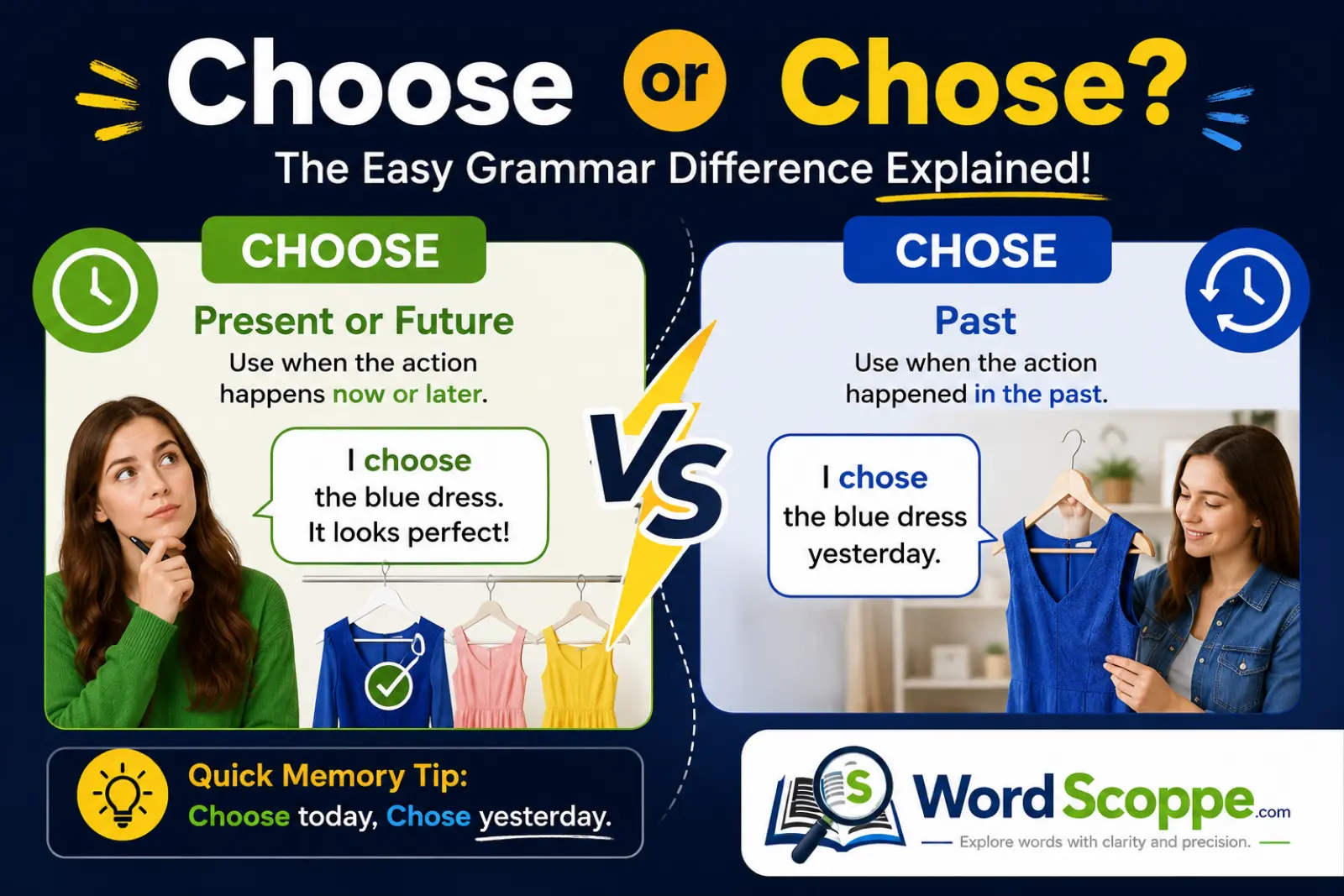 Choose or Chose?

The Easy Grammar Difference Explained!

CHOOSE

Present or Future

Use when the action happens now or later.

I choose the blue dress. It looks perfect!

VS

CHOSE

Past

Use when the action happened in the past.

I chose the blue dress yesterday.

Quick Memory Tip:
Choose today, Chose yesterday.

S WordScoppe.com

Explore words with clarity and precision.